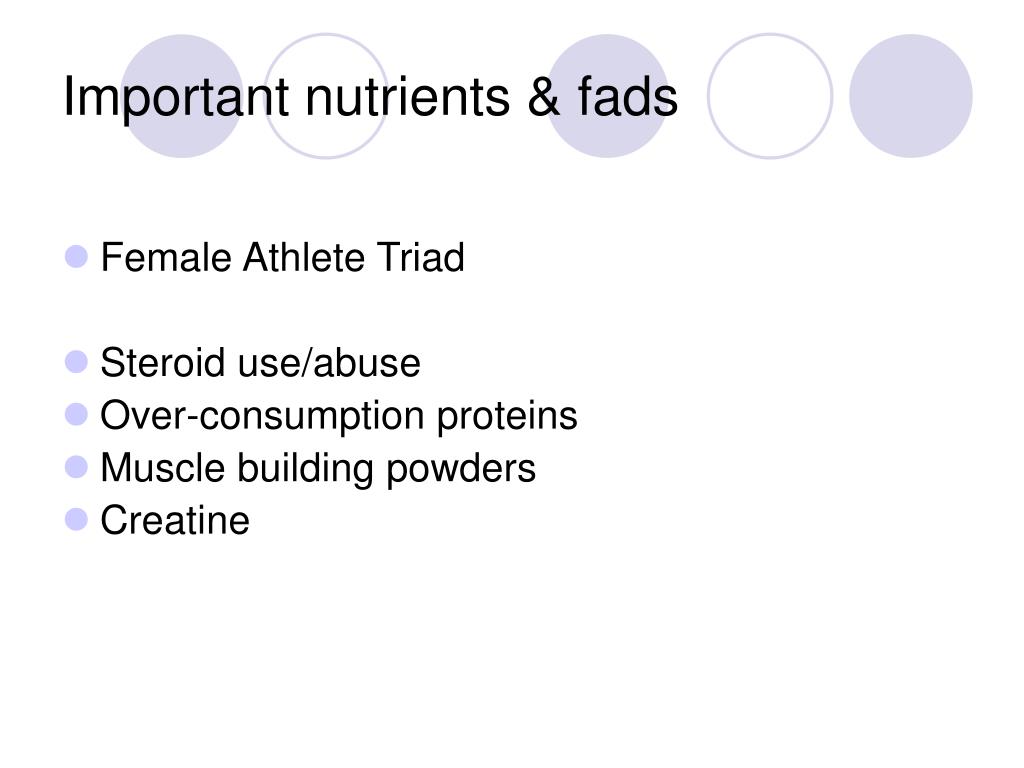 Important nutrients & fads

- Female Athlete Triad

- Steroid use/abuse
- Over-consumption proteins
- Muscle building powders
- Creatine